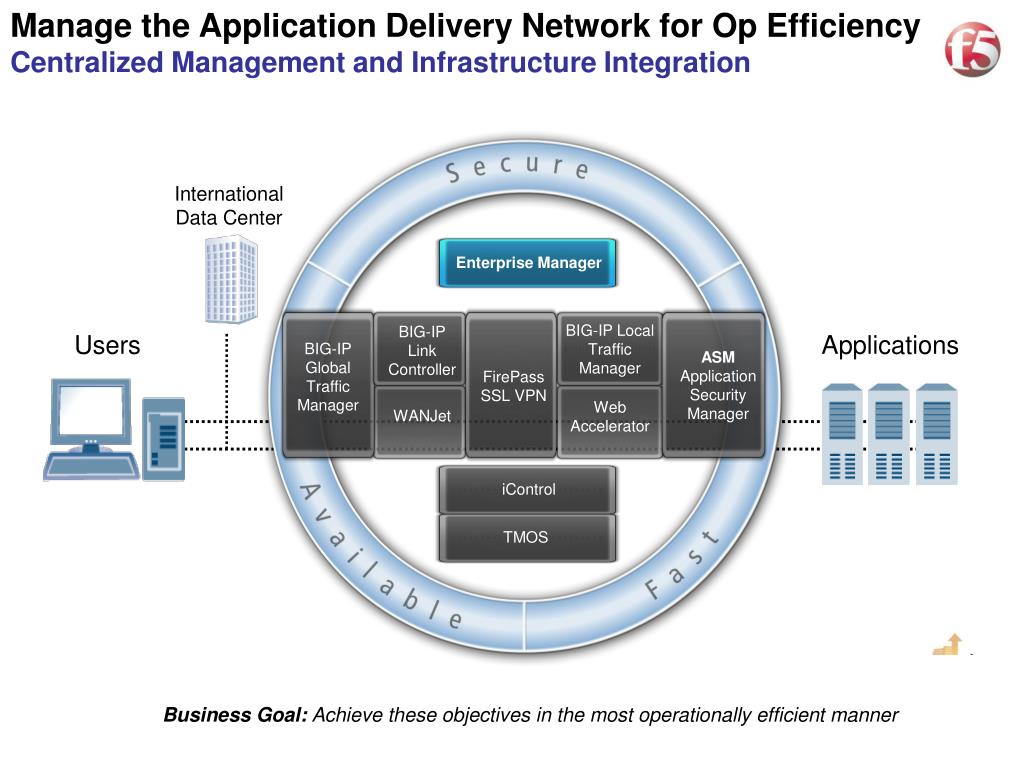 Manage the Application Delivery Network for Op Efficiency
Centralized Management and Infrastructure Integration

f5

Secure

International Data Center

Enterprise Manager

Users

BIG-IP Global Traffic Manager

BIG-IP Link Controller

WANJet

FirePass SSL VPN

BIG-IP Local Traffic Manager

Web Accelerator

ASM Application Security Manager

Applications

iControl

TMOS

Available

Fast

Business Goal: Achieve these objectives in the most operationally efficient manner